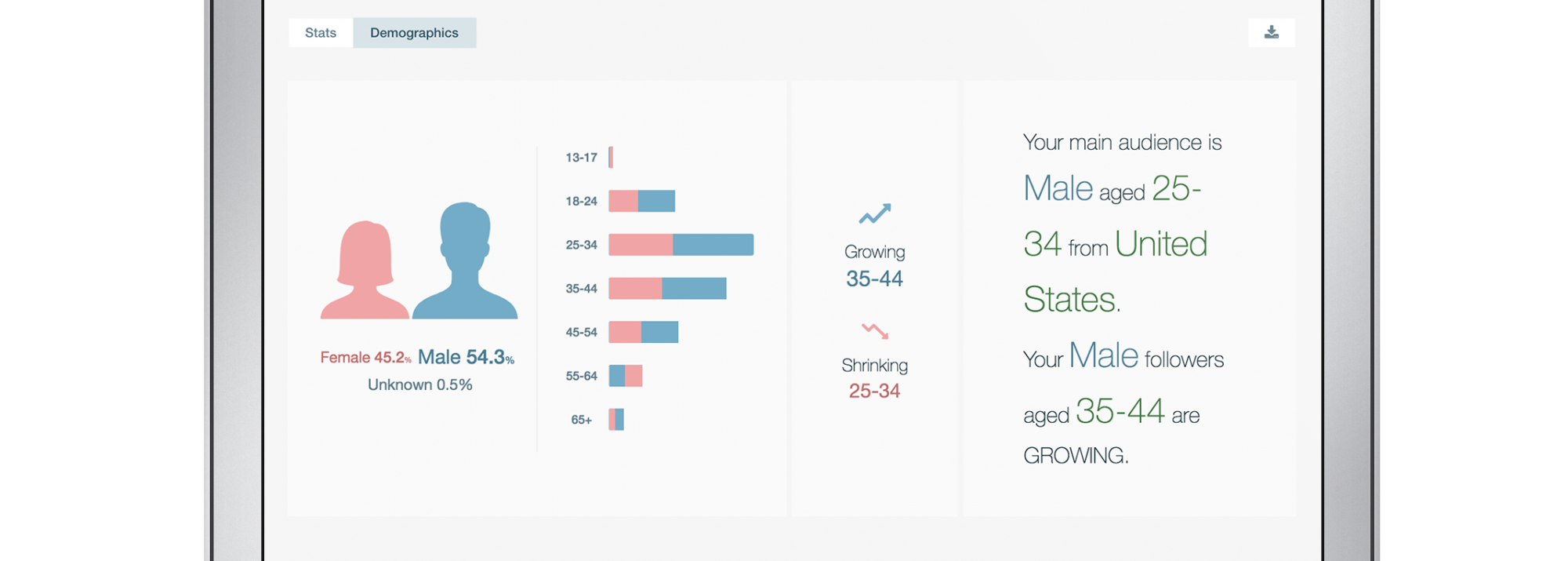 Stats Demographics

Female 45.2% Male 54.3%
Unknown 0.5%

13-17
18-24
25-34
35-44
45-54
55-64
65+

Growing
35-44

Shrinking
25-34

Your main audience is Male aged 25-34 from United States.

Your Male followers aged 35-44 are GROWING.